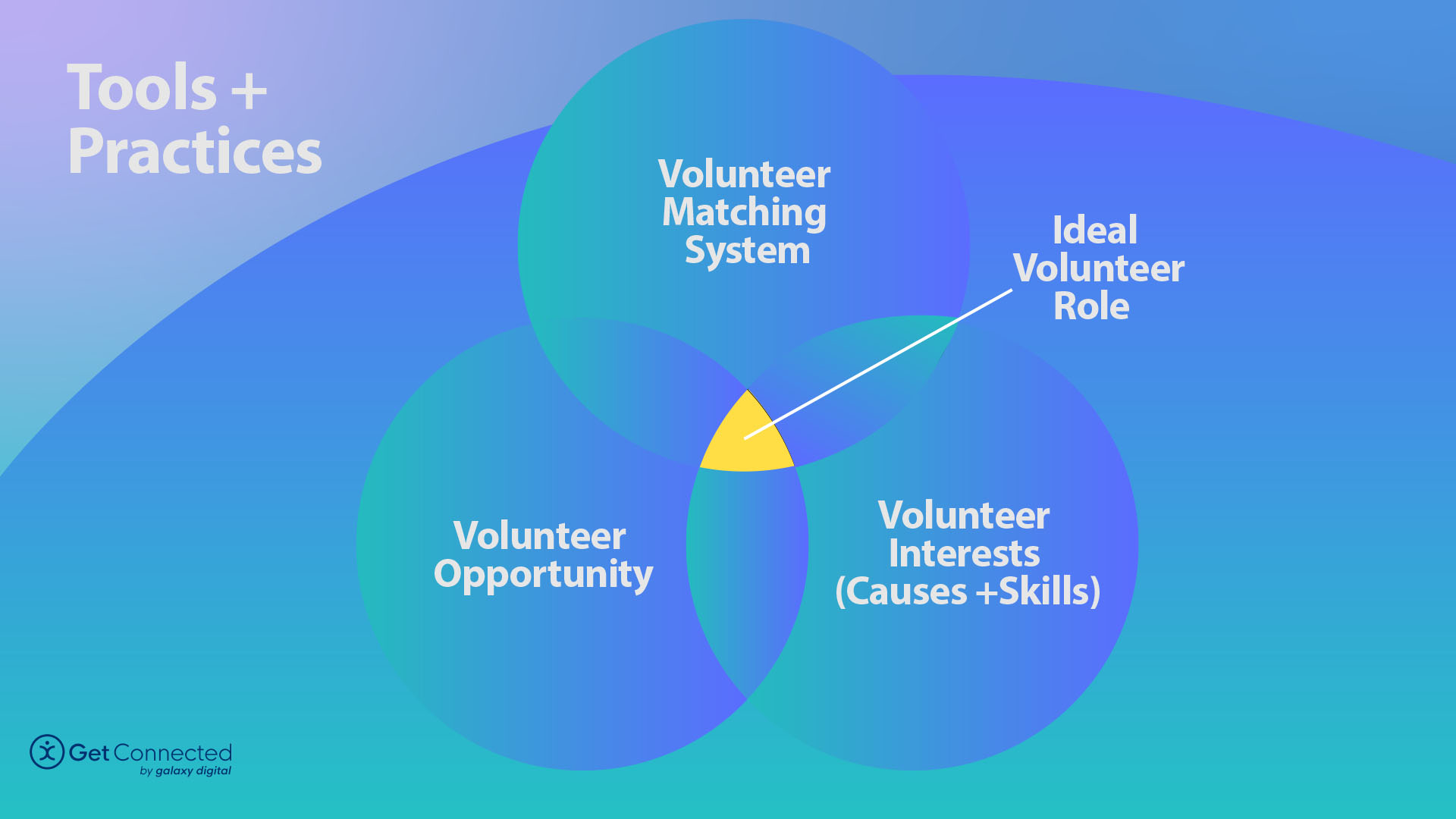 Tools + Practices

Volunteer Matching System

Ideal Volunteer Role

Volunteer Opportunity

Volunteer Interests (Causes +Skills)

Get Connected
by galaxy digital